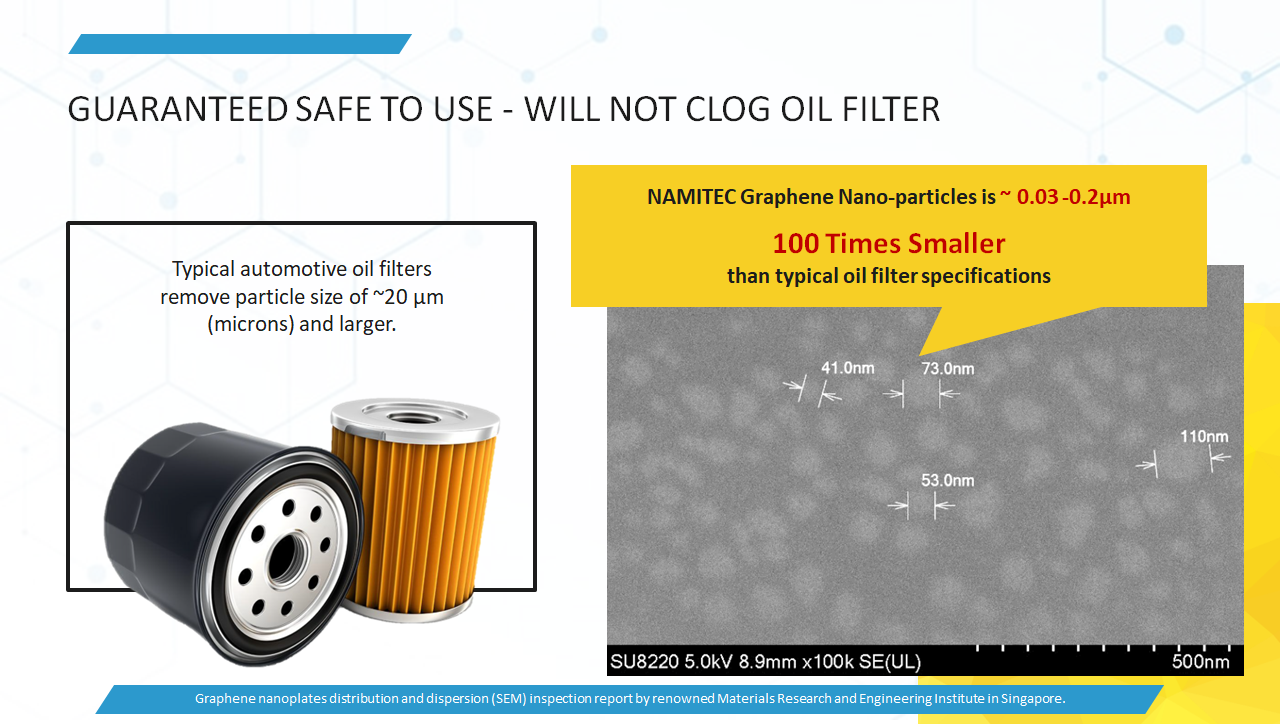 GUARANTEED SAFE TO USE - WILL NOT CLOG OIL FILTER

Typical automotive oil filters remove particle size of ~20 µm (microns) and larger.

NAMITEC Graphene Nano-particles is ~ 0.03 -0.2µm

100 Times Smaller

than typical oil filter specifications

41.0nm

73.0nm

110nm

53.0nm

SU8220 5.0kV 8.9mm x100k SE(UL)

500nm

Graphene nanoplates distribution and dispersion (SEM) inspection report by renowned Materials Research and Engineering Institute in Singapore.